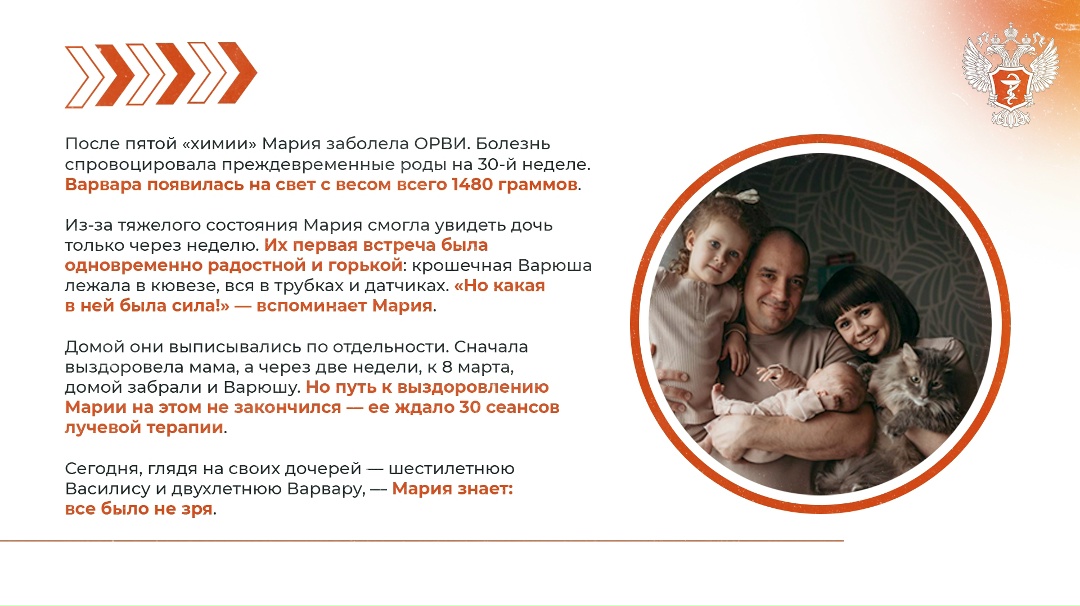 После пятой «химии» Мария заболела ОРВИ. Болезнь спровоцировала преждевременные роды на 30-й неделе. Варвара появилась на свет с весом всего 1480 граммов.

Из-за тяжелого состояния Мария смогла увидеть дочь только через неделю. Их первая встреча была одновременно радостной и горькой: крошечная Варюша лежала в кювезе, вся в трубках и датчиках. «Но какая в ней была сила!» — вспоминает Мария.

Домой они выписывались по отдельности. Сначала выздоровела мама, а через две недели, к 8 марта, домой забрали и Варюшу. Но путь к выздоровлению Марии на этом не закончился — ее ждало 30 сеансов лучевой терапии.

Сегодня, глядя на своих дочерей — шестилетнюю Василису и двухлетнюю Варвару, — Мария знает: все было не зря.